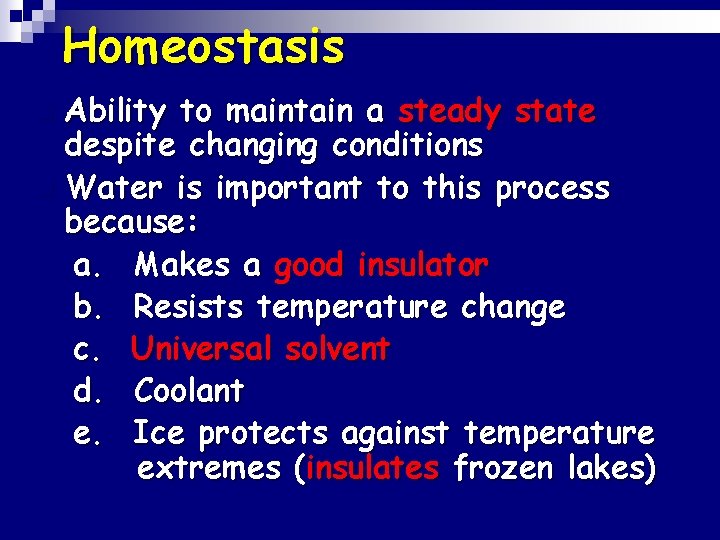 Homeostasis

Ability to maintain a steady state despite changing conditions

Water is important to this process because:

a. Makes a good insulator
b. Resists temperature change
c. Universal solvent
d. Coolant
e. Ice protects against temperature extremes (insulates frozen lakes)